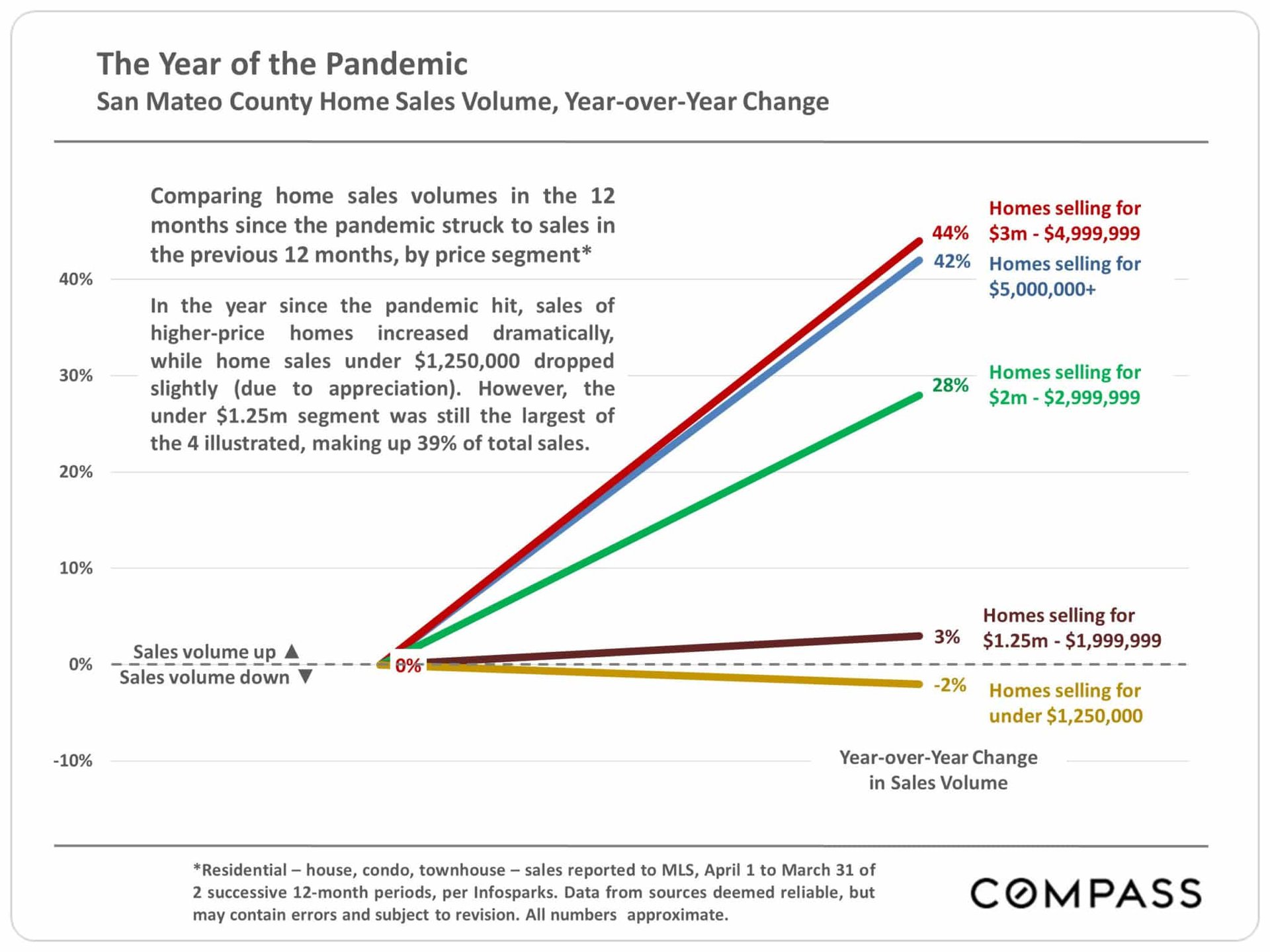 The Year of the Pandemic
San Mateo County Home Sales Volume, Year-over-Year Change

Comparing home sales volumes in the 12 months since the pandemic struck to sales in the previous 12 months, by price segment*

In the year since the pandemic hit, sales of higher-price homes increased dramatically, while home sales under $1,250,000 dropped slightly (due to appreciation). However, the under $1.25m segment was still the largest of the 4 illustrated, making up 39% of total sales.

40%
30%
20%
10%
0%
-10%

Sales volume up ▲
Sales volume down ▼

0%

44% Homes selling for $3m - $4,999,999
42% Homes selling for $5,000,000+
28% Homes selling for $2m - $2,999,999
3% Homes selling for $1.25m - $1,999,999
-2% Homes selling for under $1,250,000

Year-over-Year Change in Sales Volume

*Residential – house, condo, townhouse – sales reported to MLS, April 1 to March 31 of 2 successive 12-month periods, per Infosparks. Data from sources deemed reliable, but may contain errors and subject to revision. All numbers approximate.

COMPASS